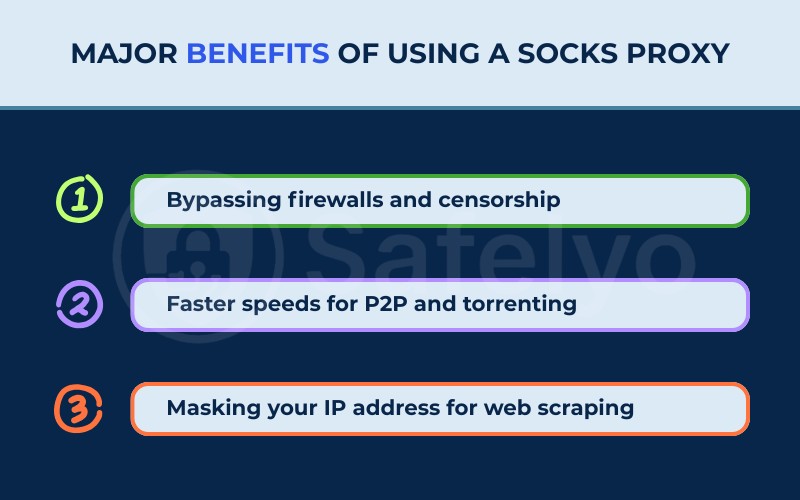 MAJOR BENEFITS OF USING A SOCKS PROXY

1 Bypassing firewalls and censorship

2 Faster speeds for P2P and torrenting

3 Masking your IP address for web scraping

Safelyo